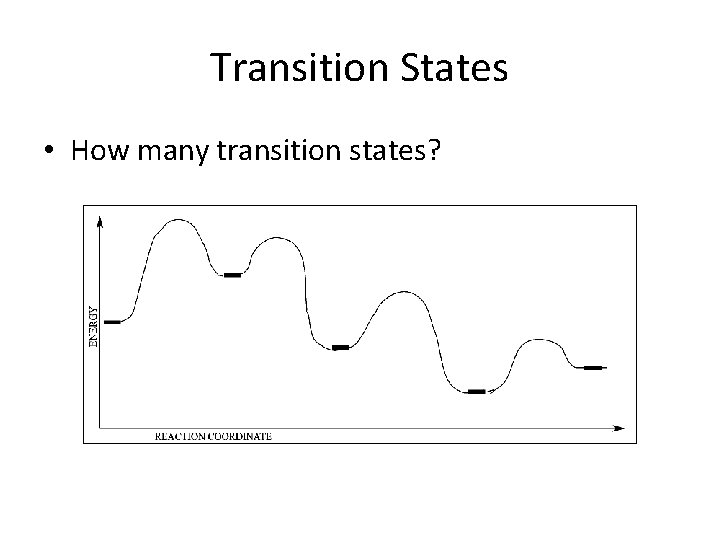 Transition States

• How many transition states?

ENERGY

REACTION COORDINATE